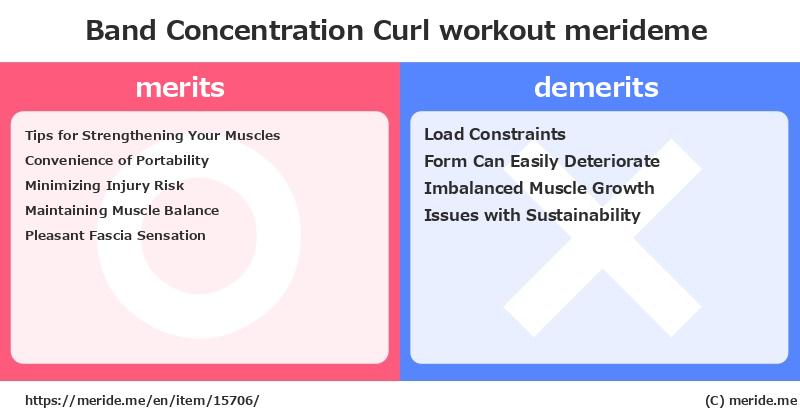 Band Concentration Curl workout merideme

merits

Tips for Strengthening Your Muscles
Convenience of Portability
Minimizing Injury Risk
Maintaining Muscle Balance
Pleasant Fascia Sensation

demerits

Load Constraints
Form Can Easily Deteriorate
Imbalanced Muscle Growth
Issues with Sustainability

https://meride.me/en/item/15706/

(C) meride.me